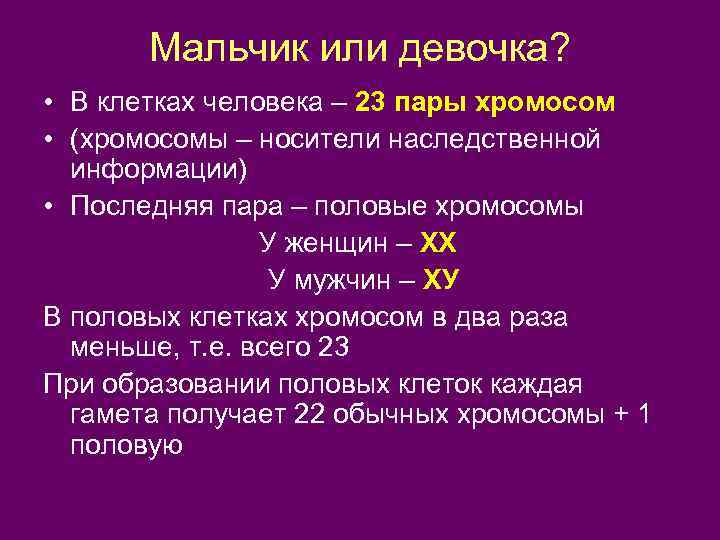 Мальчик или девочка?

• В клетках человека – 23 пары хромосом
• (хромосомы – носители наследственной информации)
• Последняя пара – половые хромосомы

У женщин – ХХ

У мужчин – ХУ

В половых клетках хромосом в два раза меньше, т.е. всего 23

При образовании половых клеток каждая гамета получает 22 обычных хромосомы + 1 половую